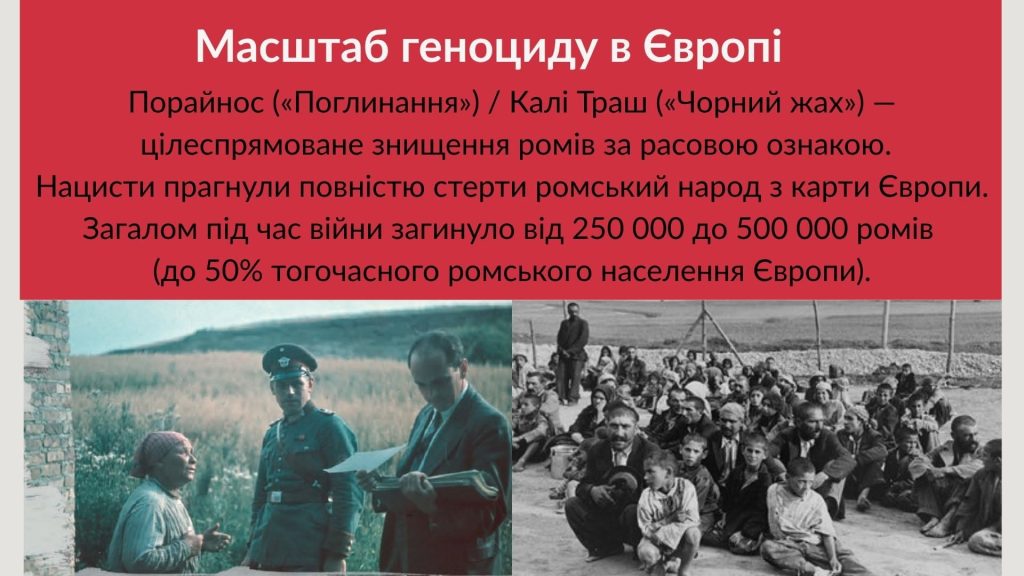 Масштаб геноциду в Європі

Порайнос («Поглинання») / Калі Траш («Чорний жах») — цілеспрямоване знищення ромів за расовою ознакою. Нацисти прагнули повністю стерти ромський народ з карти Європи. Загалом під час війни загинуло від 250 000 до 500 000 ромів (до 50% тогочасного ромського населення Європи).